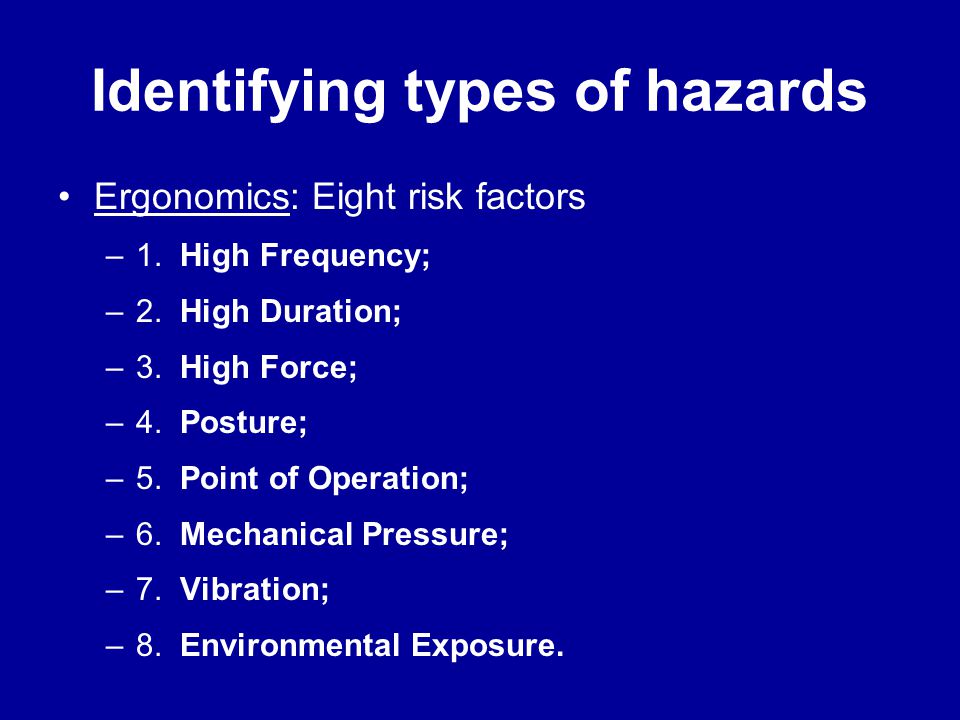 Identifying types of hazards

• Ergonomics: Eight risk factors

– 1. High Frequency;

– 2. High Duration;

– 3. High Force;

– 4. Posture;

– 5. Point of Operation;

– 6. Mechanical Pressure;

– 7. Vibration;

– 8. Environmental Exposure.